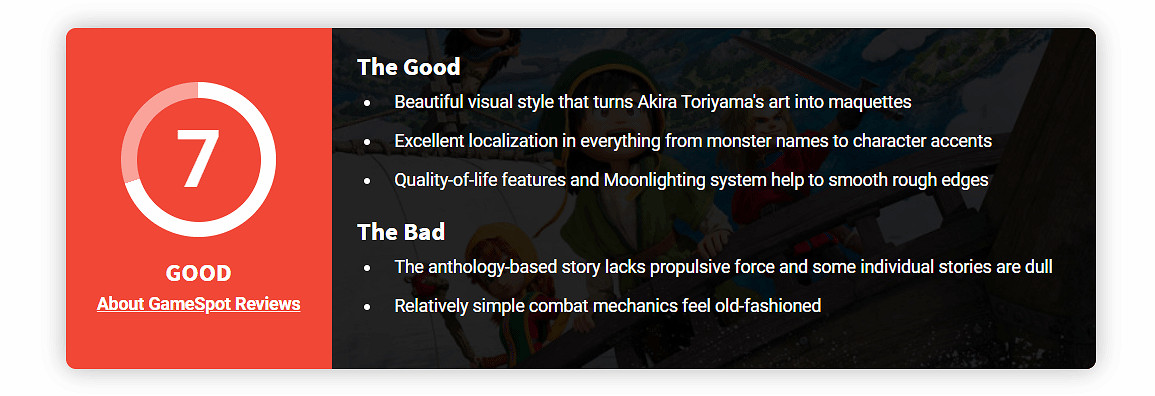 7

GOOD

About GameSpot Reviews

The Good

- Beautiful visual style that turns Akira Toriyama's art into maquettes
- Excellent localization in everything from monster names to character accents
- Quality-of-life features and Moonlighting system help to smooth rough edges

The Bad

- The anthology-based story lacks propulsive force and some individual stories are dull
- Relatively simple combat mechanics feel old-fashioned